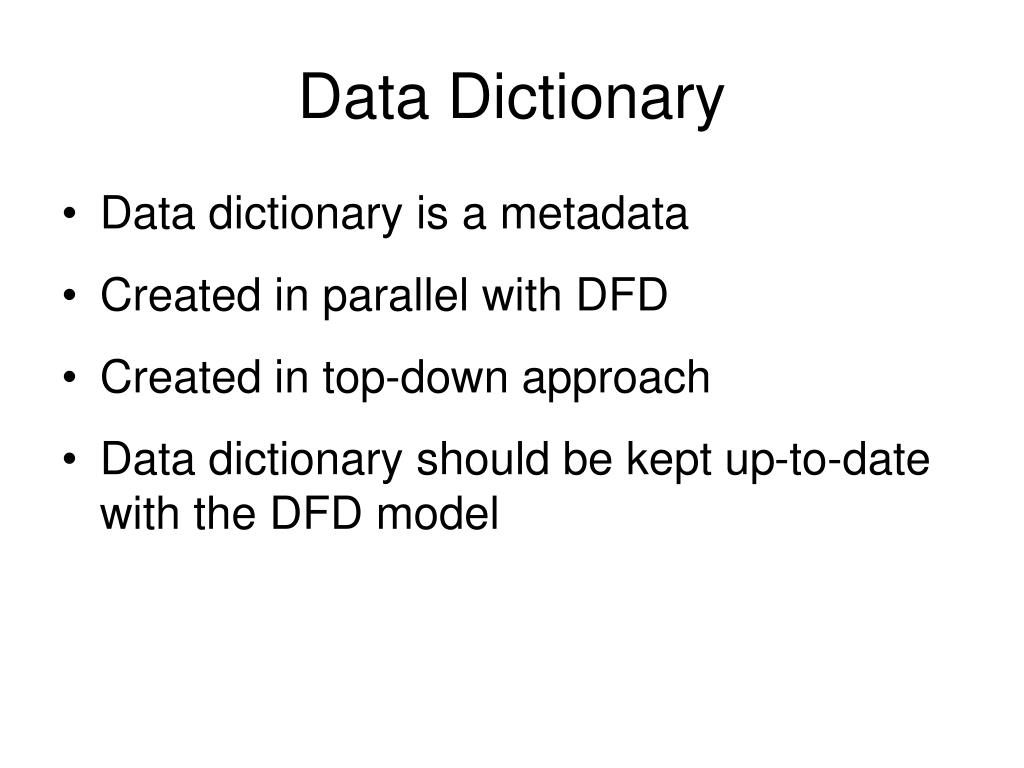 Data Dictionary

• Data dictionary is a metadata
• Created in parallel with DFD
• Created in top-down approach
• Data dictionary should be kept up-to-date with the DFD model